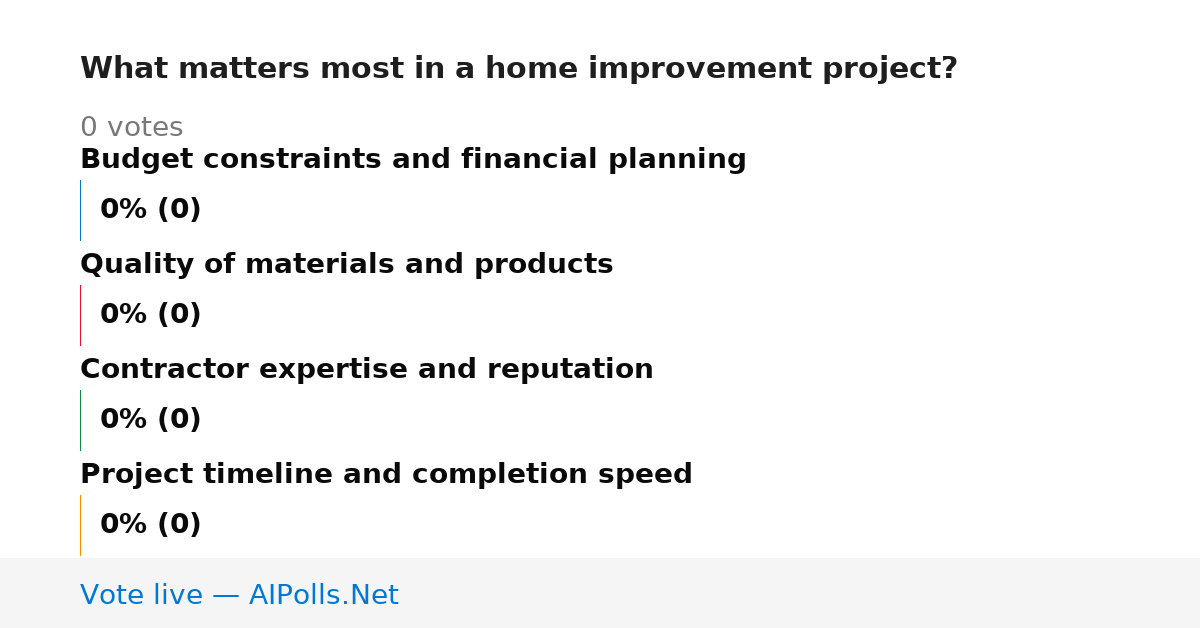 What matters most in a home improvement project?

0 votes

Budget constraints and financial planning

0% (0)

Quality of materials and products

0% (0)

Contractor expertise and reputation

0% (0)

Project timeline and completion speed

0% (0)

Vote live — AIPolls.Net